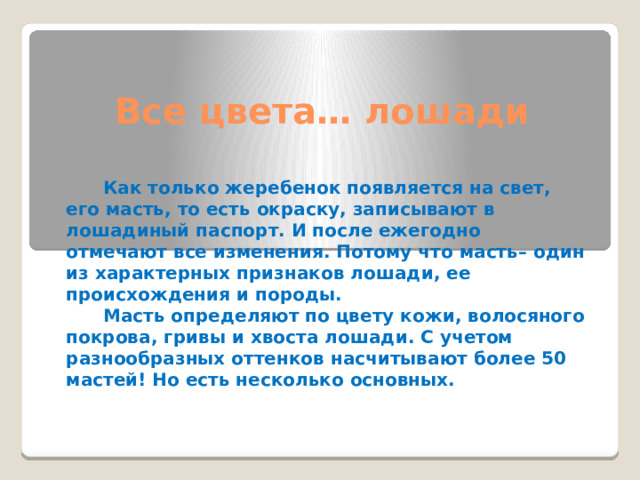 Все цвета… лошади

Как только жеребенок появляется на свет, его масть, то есть окраску, записывают в лошадиный паспорт. И после ежегодно отмечают все изменения. Потому что масть– один из характерных признаков лошади, ее происхождения и породы.

Масть определяют по цвету кожи, волосяного покрова, гривы и хвоста лошади. С учетом разнообразных оттенков насчитывают более 50 мастей! Но есть несколько основных.